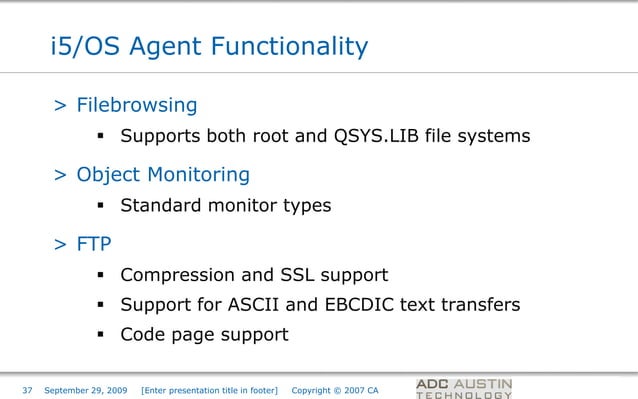 i5/OS Agent Functionality

> Filebrowsing

▪ Supports both root and QSYS.LIB file systems

> Object Monitoring

▪ Standard monitor types

> FTP

▪ Compression and SSL support

▪ Support for ASCII and EBCDIC text transfers

▪ Code page support

37 September 29, 2009 [Enter presentation title in footer] Copyright © 2007 CA

ADC AUSTIN TECHNOLOGY